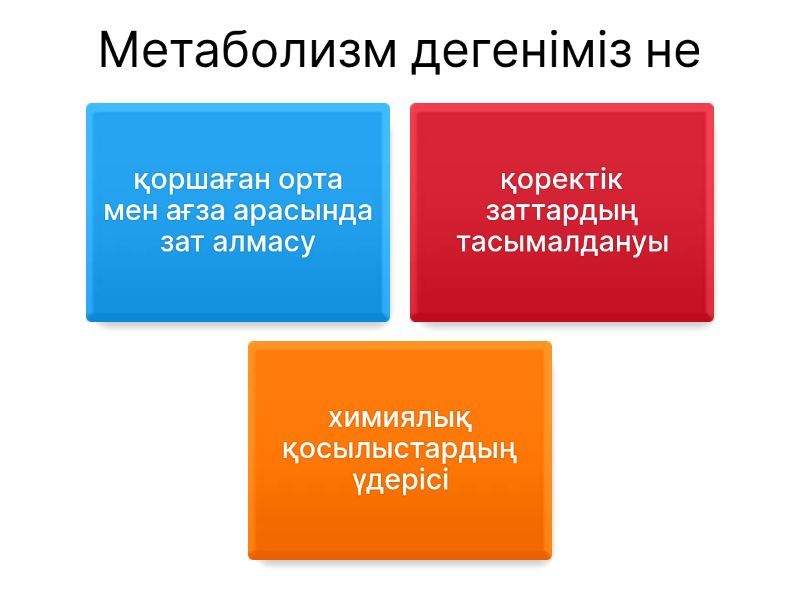 Метаболизм дегеніміз не

қоршаған орта мен ағза арасында зат алмасу

қоректік заттардың тасымалдануы

химиялық қосылыстардың үдерісі